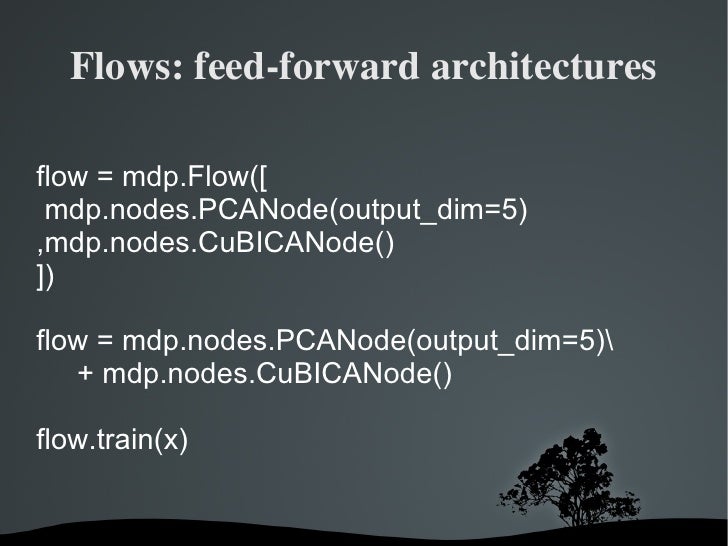 Flows: feed-forward architectures

flow = mdp.Flow([
 mdp.nodes.PCANode(output_dim=5)
,mdp.nodes.CuBICANode()
])

flow = mdp.nodes.PCANode(output_dim=5)\
 + mdp.nodes.CuBICANode()

flow.train(x)